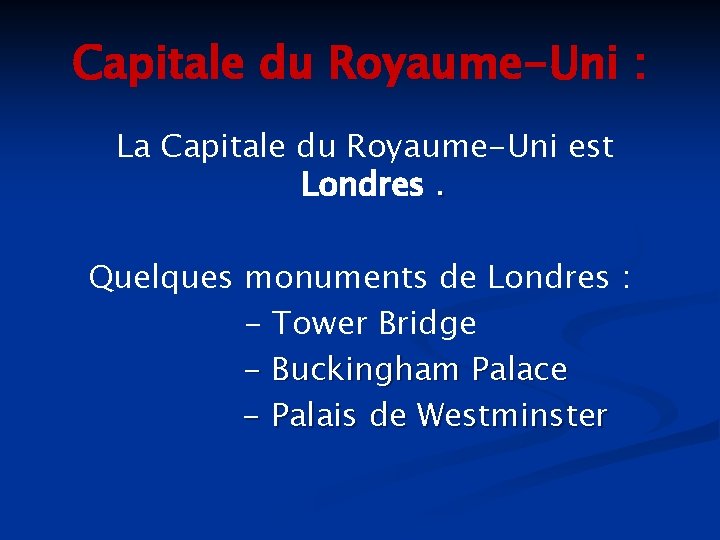 Capitale du Royaume-Uni :

La Capitale du Royaume-Uni est Londres .

Quelques monuments de Londres :
- Tower Bridge
- Buckingham Palace
- Palais de Westminster